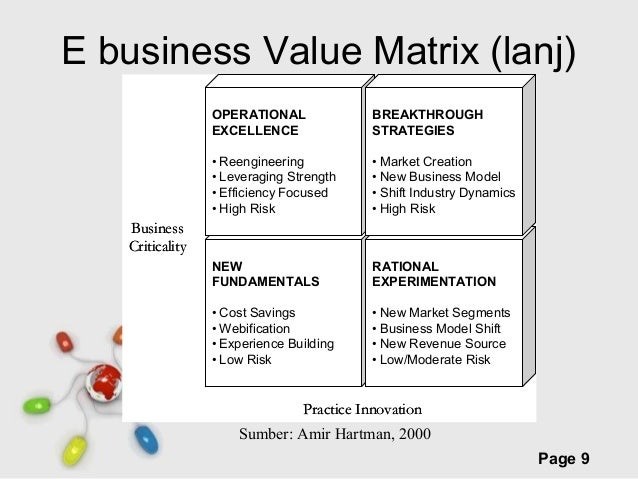 E business Value Matrix (lanj)

Business Criticality

OPERATIONAL EXCELLENCE

• Reengineering
• Leveraging Strength
• Efficiency Focused
• High Risk

BREAKTHROUGH STRATEGIES

• Market Creation
• New Business Model
• Shift Industry Dynamics
• High Risk

NEW FUNDAMENTALS

• Cost Savings
• Webification
• Experience Building
• Low Risk

RATIONAL EXPERIMENTATION

• New Market Segments
• Business Model Shift
• New Revenue Source
• Low/Moderate Risk

Practice Innovation

Sumber: Amir Hartman, 2000

Page 9